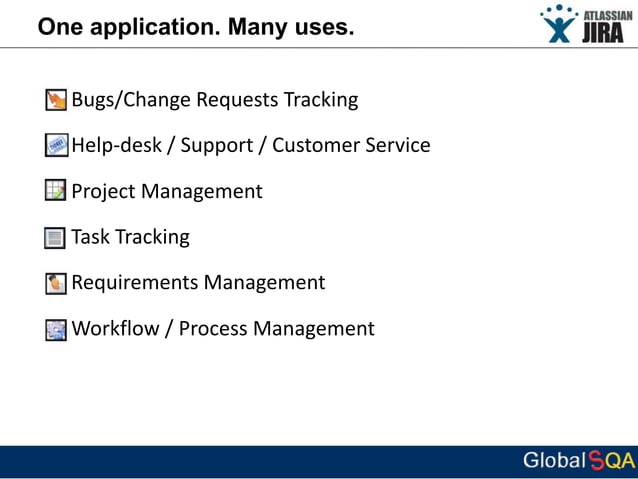 One application. Many uses.

ATLASSIAN JIRA

Bugs/Change Requests Tracking

Help-desk / Support / Customer Service

Project Management

Task Tracking

Requirements Management

Workflow / Process Management

GlobalSQA